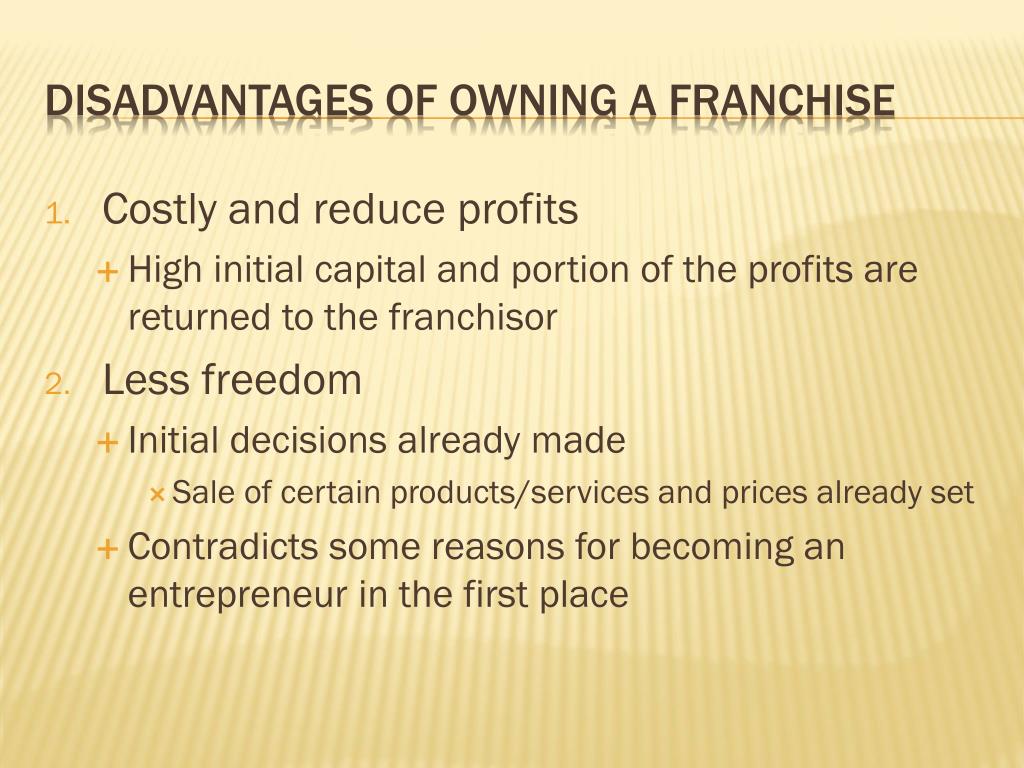 DISADVANTAGES OF OWNING A FRANCHISE

1. Costly and reduce profits
+ High initial capital and portion of the profits are returned to the franchisor
2. Less freedom
+ Initial decisions already made
× Sale of certain products/services and prices already set
+ Contradicts some reasons for becoming an entrepreneur in the first place